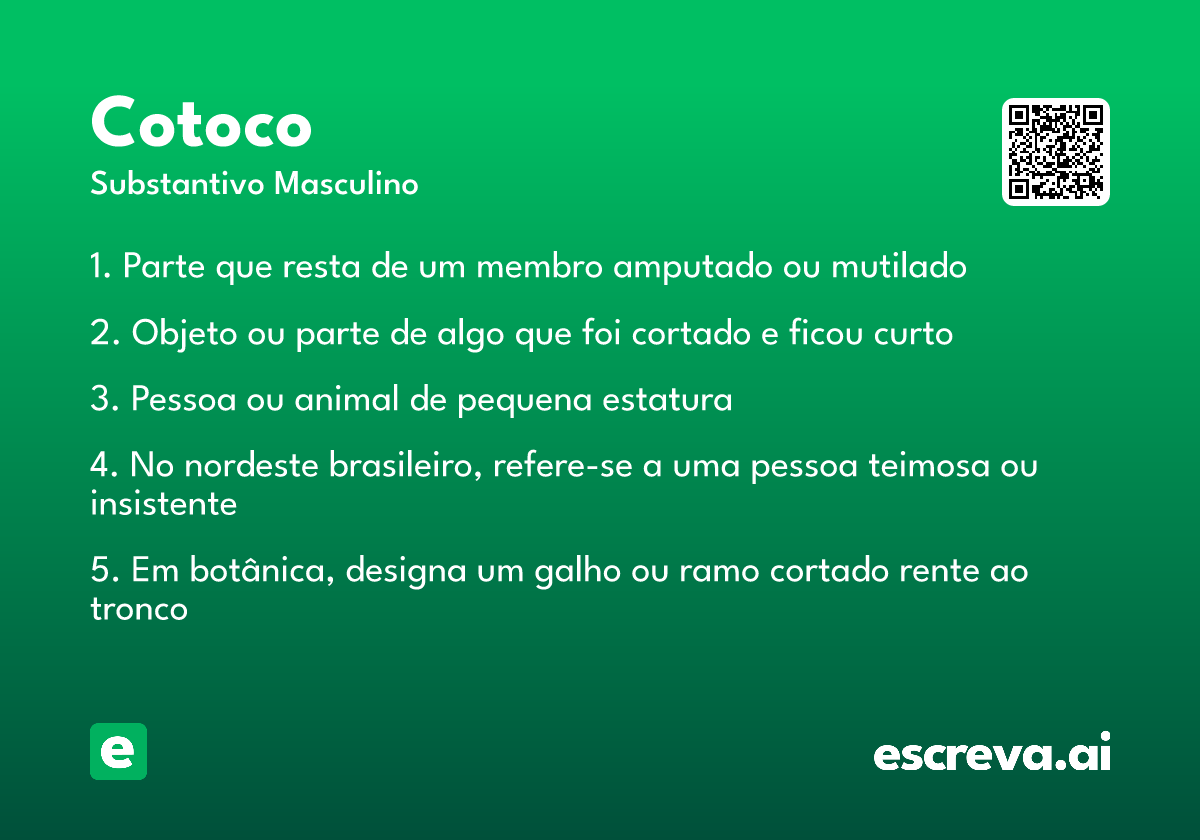 Cotoco
Substantivo Masculino

1. Parte que resta de um membro amputado ou mutilado

2. Objeto ou parte de algo que foi cortado e ficou curto

3. Pessoa ou animal de pequena estatura

4. No nordeste brasileiro, refere-se a uma pessoa teimosa ou insistente

5. Em botânica, designa um galho ou ramo cortado rente ao tronco

e

escreva.ai